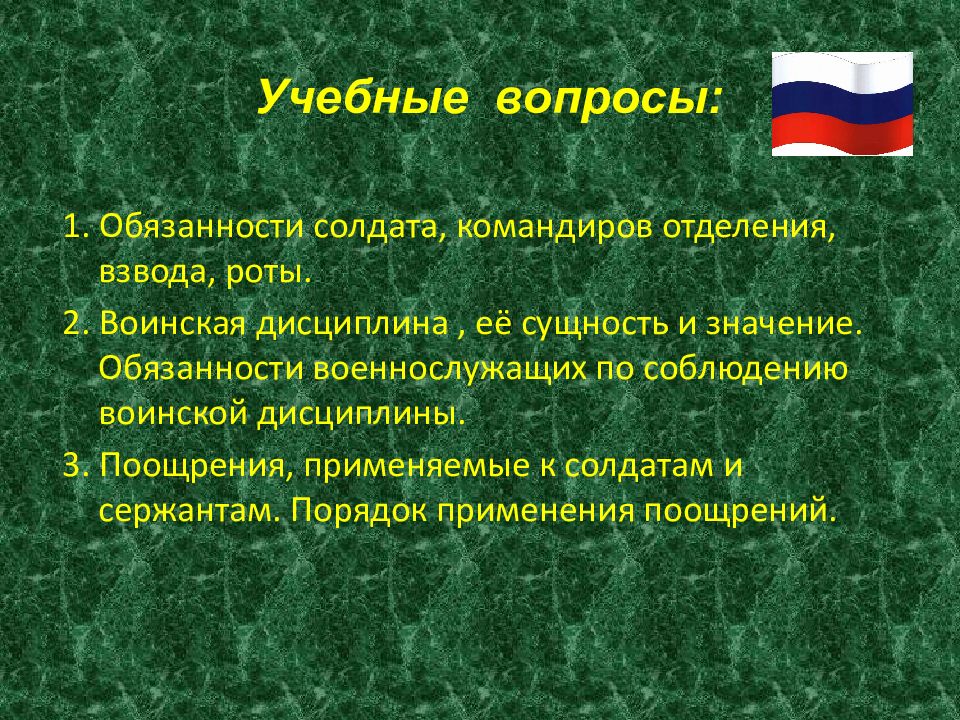 Учебные вопросы:

1. Обязанности солдата, командиров отделения, взвода, роты.

2. Воинская дисциплина , её сущность и значение. Обязанности военнослужащих по соблюдению воинской дисциплины.

3. Поощрения, применяемые к солдатам и сержантам. Порядок применения поощрений.